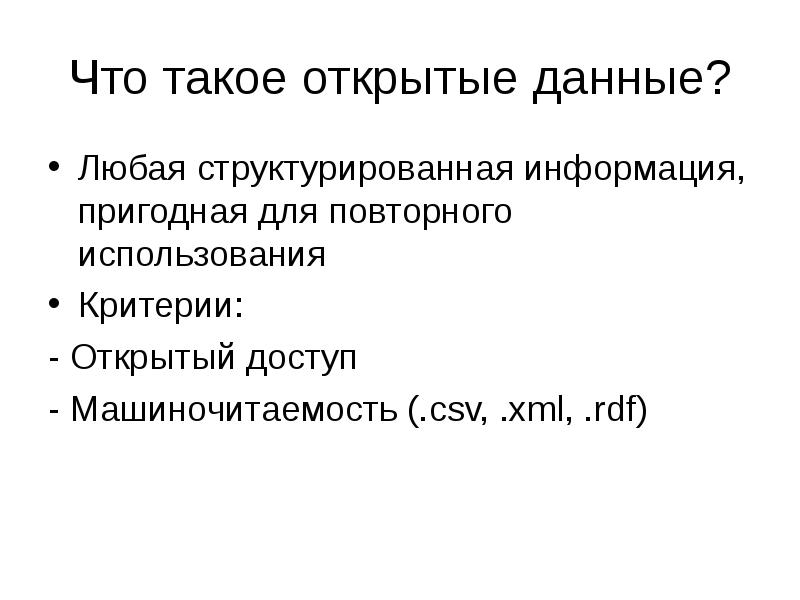 Что такое открытые данные?

• Любая структурированная информация, пригодная для повторного использования

• Критерии:

- Открытый доступ

- Машиночитаемость (.csv, .xml, .rdf)